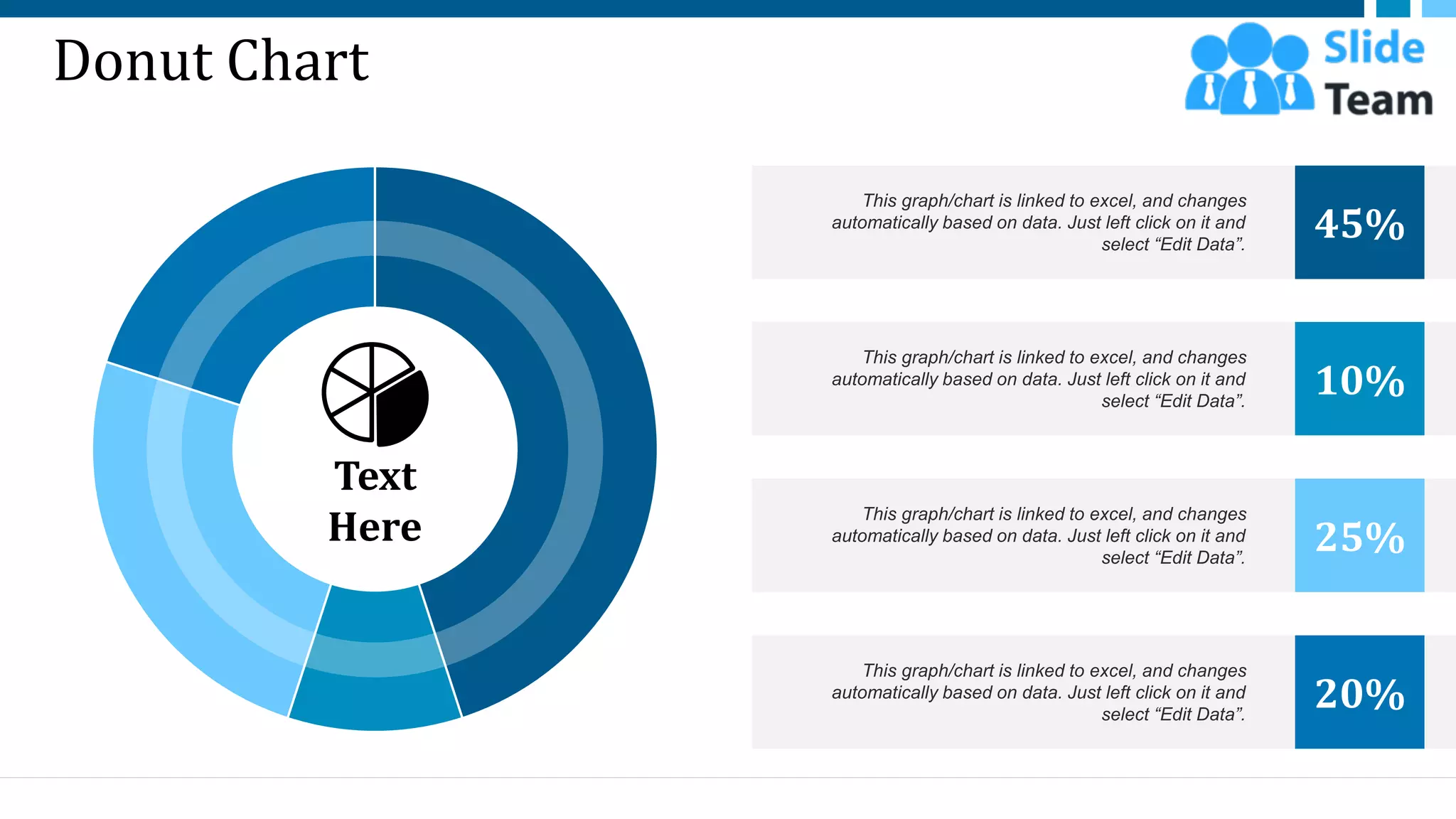 Donut Chart

Slide Team

Text Here

This graph/chart is linked to excel, and changes automatically based on data. Just left click on it and select “Edit Data”.

45%

This graph/chart is linked to excel, and changes automatically based on data. Just left click on it and select “Edit Data”.

10%

This graph/chart is linked to excel, and changes automatically based on data. Just left click on it and select “Edit Data”.

25%

This graph/chart is linked to excel, and changes automatically based on data. Just left click on it and select “Edit Data”.

20%